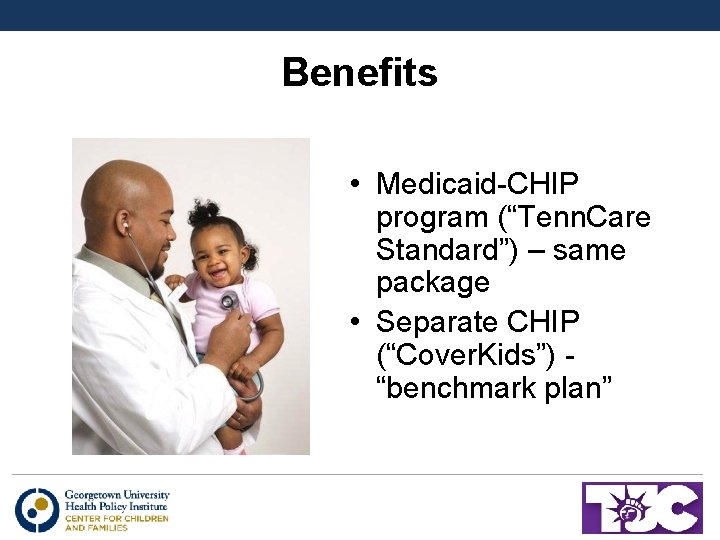 Benefits

• Medicaid-CHIP program (“TennCare Standard”) – same package
• Separate CHIP (“CoverKids”) - “benchmark plan”

Georgetown University Health Policy Institute
CENTER FOR CHILDREN AND FAMILIES

TJC